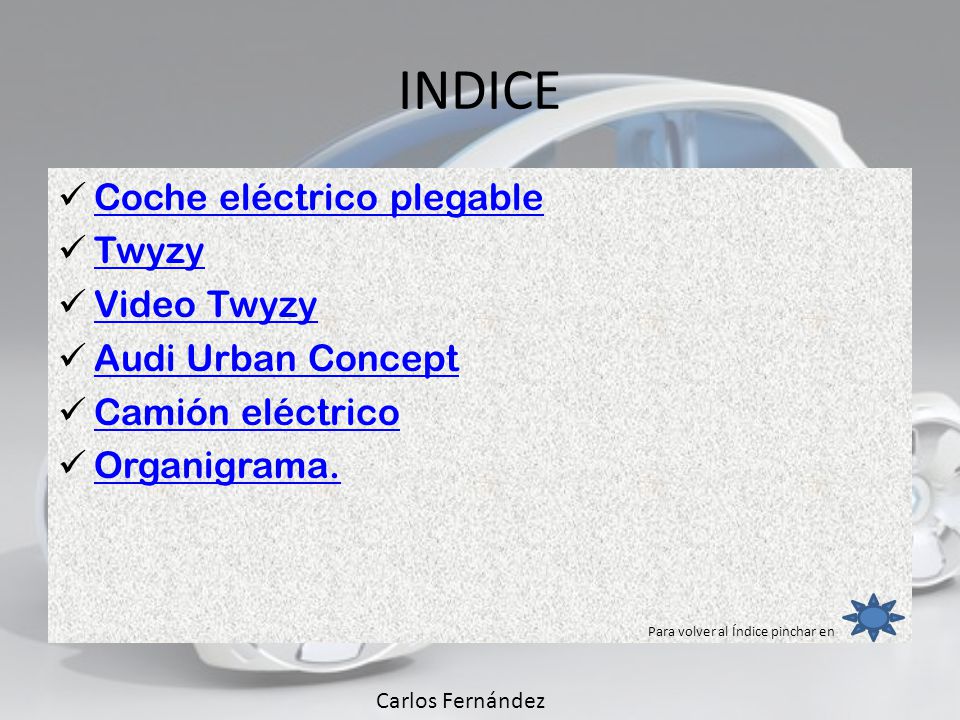 INDICE

✓ Coche eléctrico plegable
✓ Twyzy
✓ Video Twyzy
✓ Audi Urban Concept
✓ Camión eléctrico
✓ Organigrama.

Para volver al Índice pinchar en

Carlos Fernández